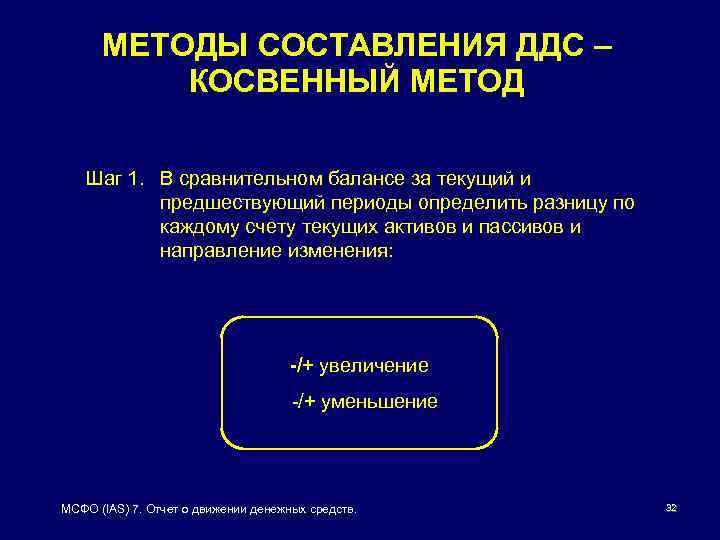 МЕТОДЫ СОСТАВЛЕНИЯ ДДС – КОСВЕННЫЙ МЕТОД

Шаг 1. В сравнительном балансе за текущий и предшествующий периоды определить разницу по каждому счету текущих активов и пассивов и направление изменения:

-/+ увеличение
-/+ уменьшение

МСФО (IAS) 7. Отчет о движении денежных средств.

32